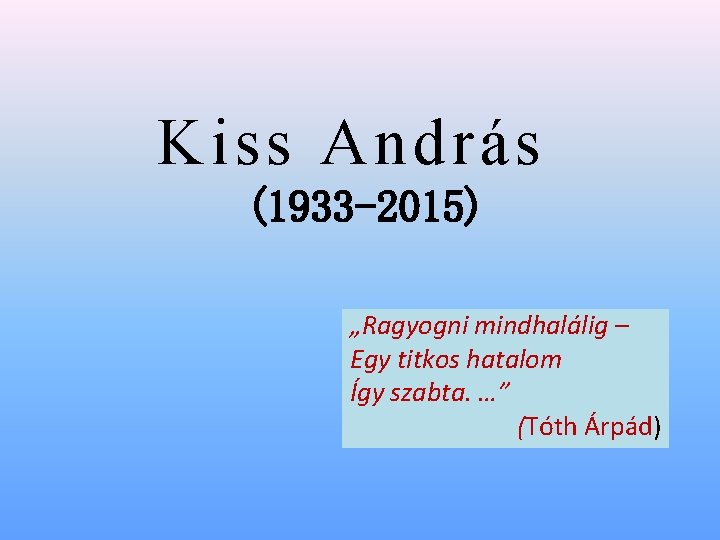 Kiss András
(1933–2015)

„Ragyogni mindhalálig –
Egy titkos hatalom
Így szabta. …”
(Tóth Árpád)